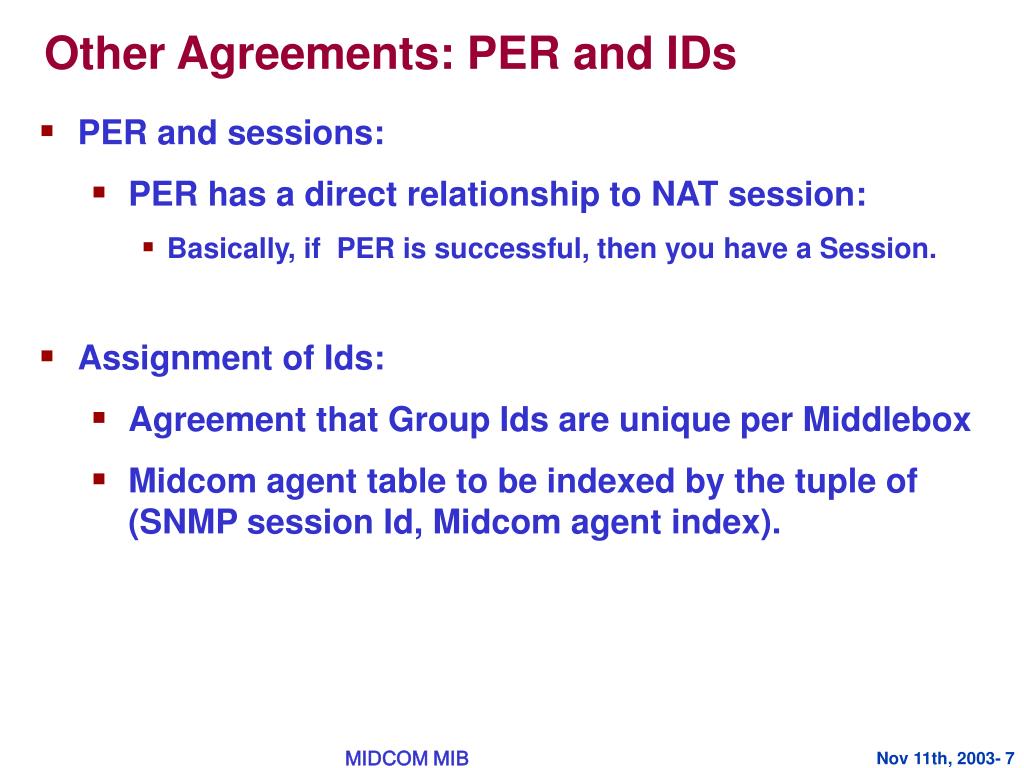 Other Agreements: PER and IDs

PER and sessions:

PER has a direct relationship to NAT session:

Basically, if PER is successful, then you have a Session.

Assignment of Ids:

Agreement that Group Ids are unique per Middlebox

Midcom agent table to be indexed by the tuple of (SNMP session Id, Midcom agent index).

MIDCOM MIB

Nov 11th, 2003- 7